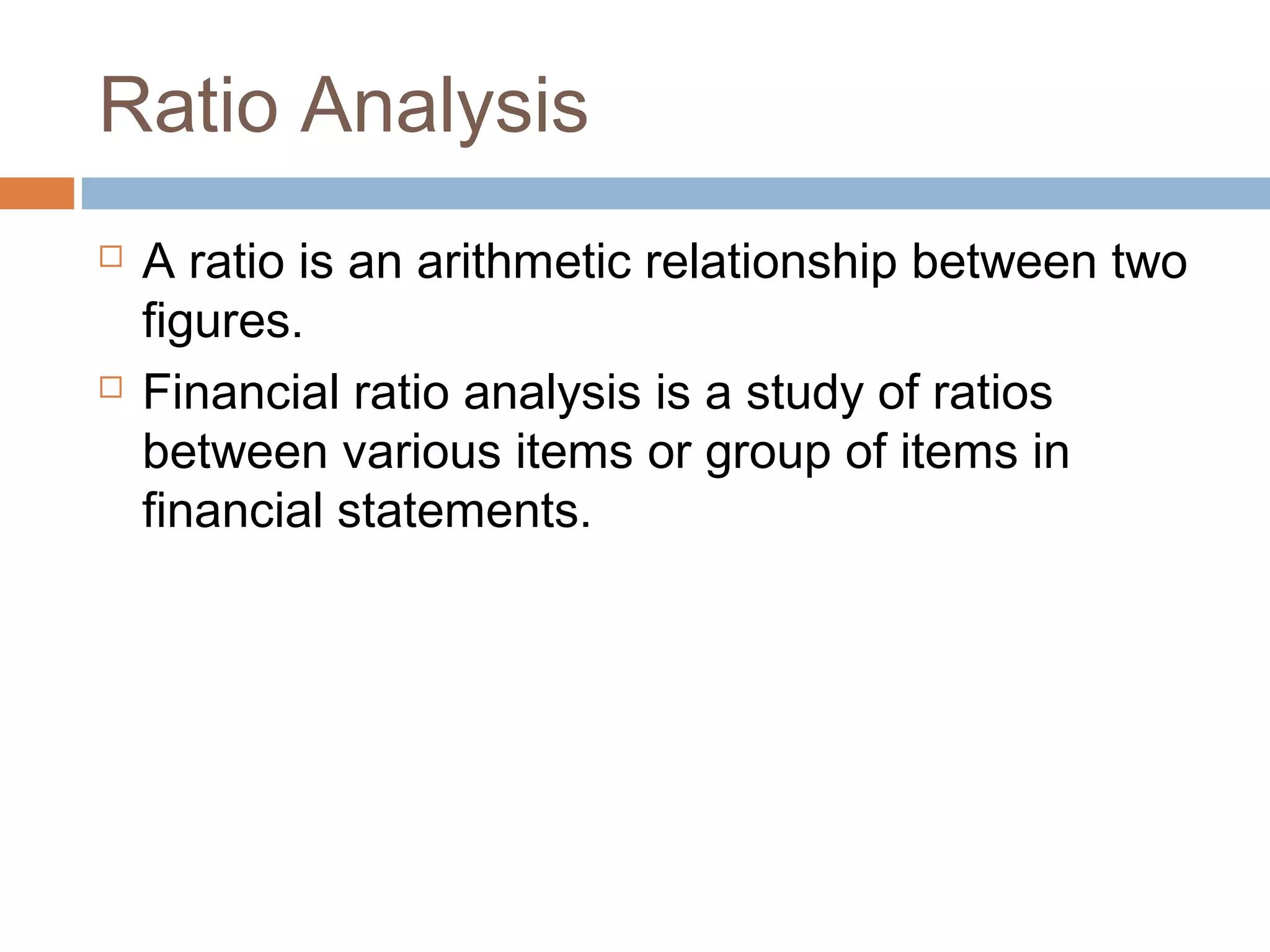 Ratio Analysis

□ A ratio is an arithmetic relationship between two figures.

□ Financial ratio analysis is a study of ratios between various items or group of items in financial statements.